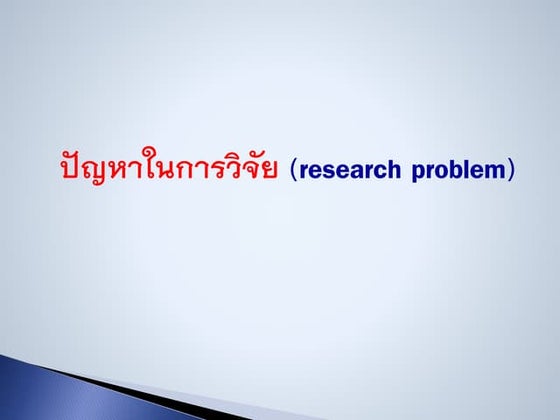 ปัญหาในการวิจัย (research problem)